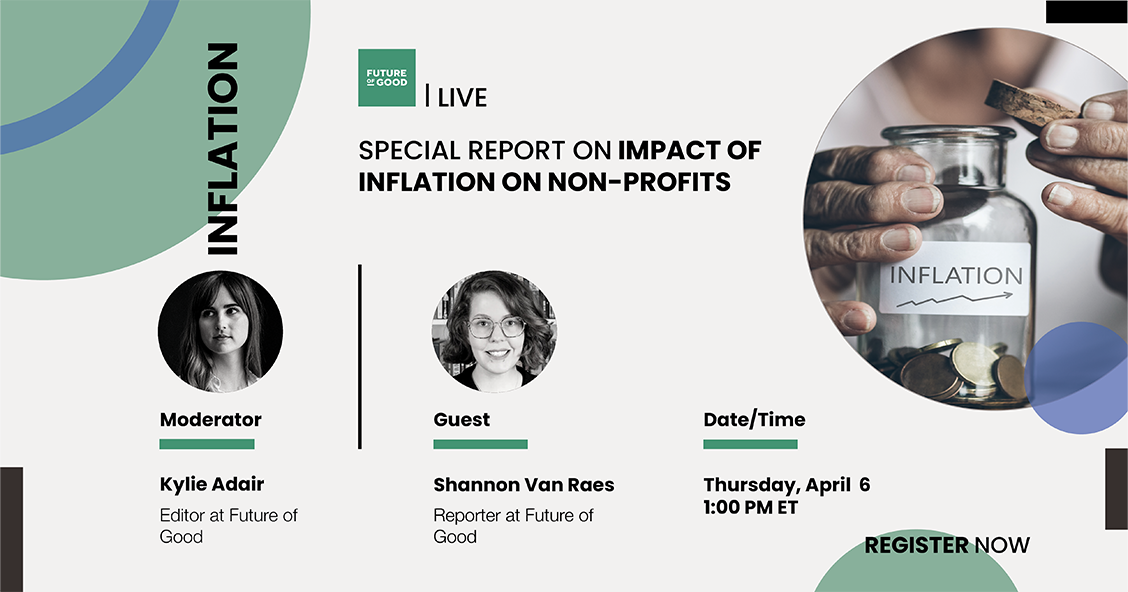 INFLATION

FUTURE OF GOOD | LIVE

SPECIAL REPORT ON IMPACT OF INFLATION ON NON-PROFITS

INFLATION

Moderator

Kylie Adair

Editor at Future of Good

Guest

Shannon Van Raes

Reporter at Future of Good

Date/Time

Thursday, April 6
1:00 PM ET

REGISTER NOW